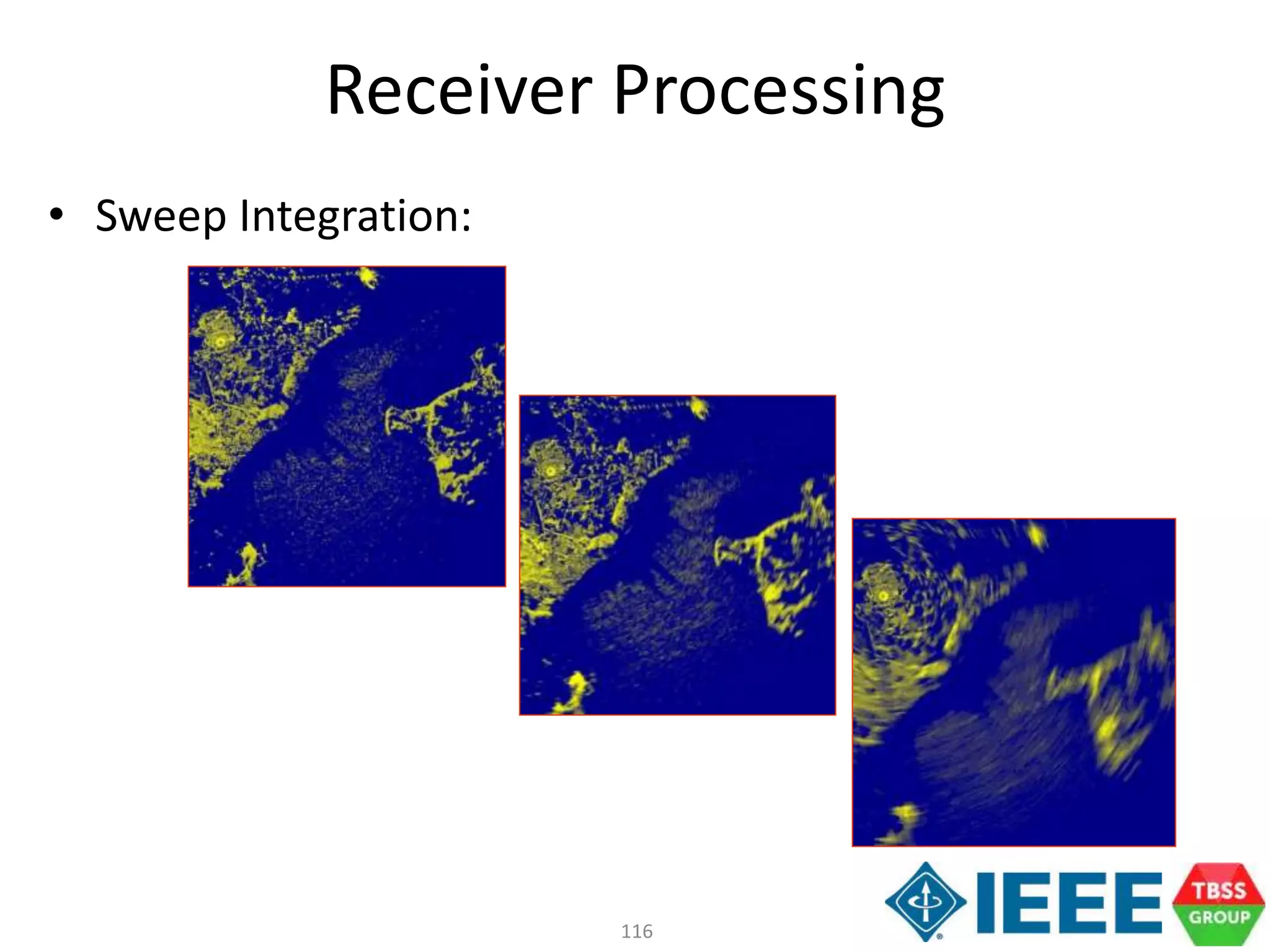 Receiver Processing

• Sweep Integration:

116

IEEE

TBSS GROUP